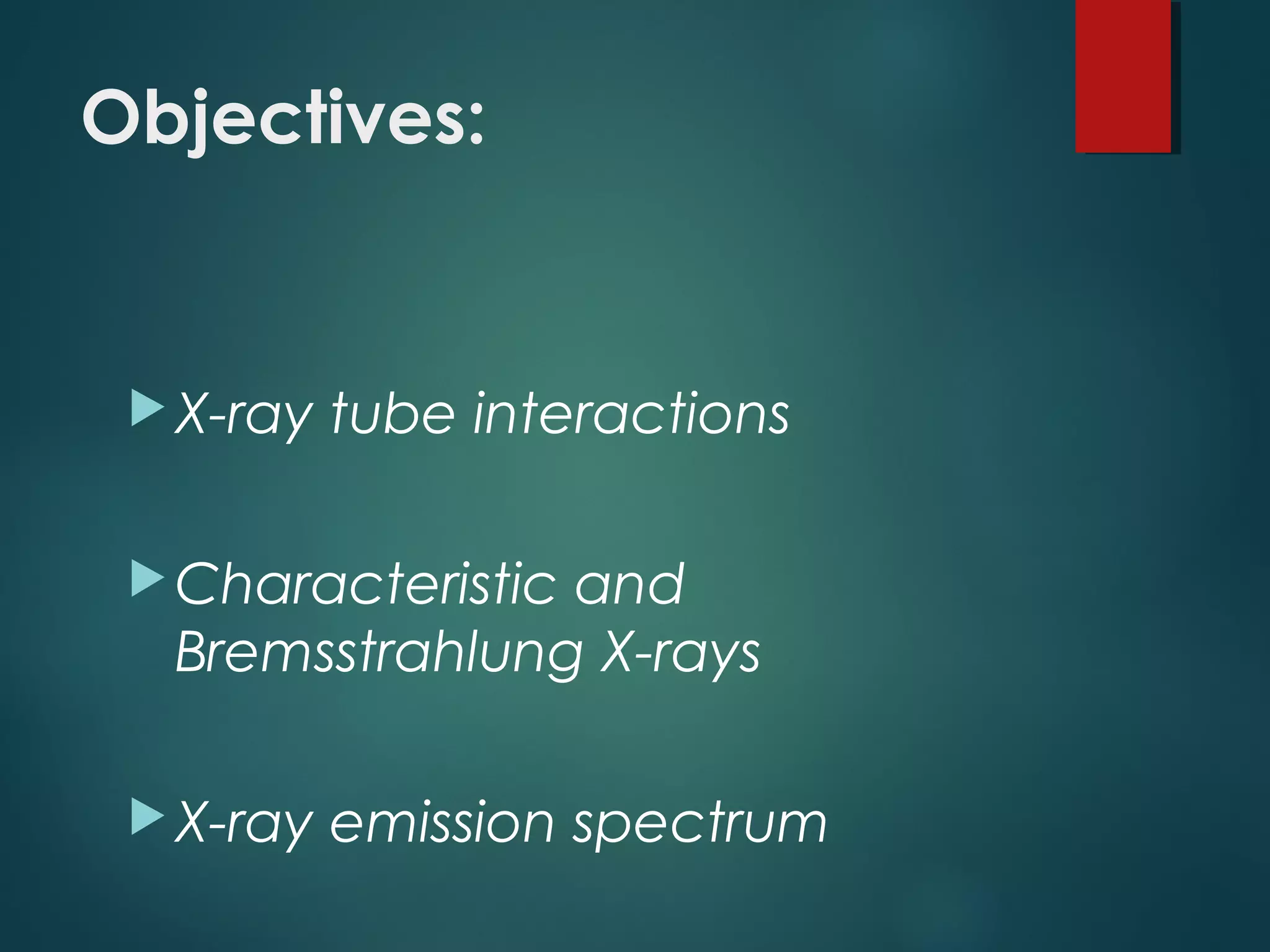 Objectives:

X-ray tube interactions

Characteristic and Bremsstrahlung X-rays

X-ray emission spectrum